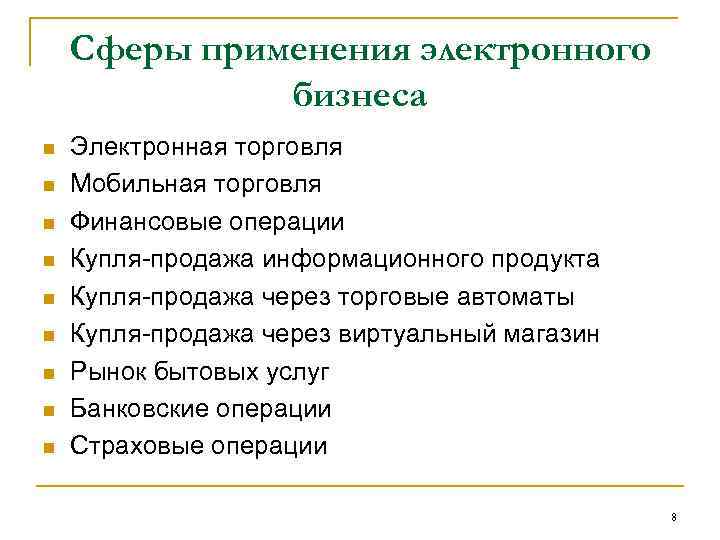 Сферы применения электронного бизнеса

Электронная торговля
Мобильная торговля
Финансовые операции
Купля-продажа информационного продукта
Купля-продажа через торговые автоматы
Купля-продажа через виртуальный магазин
Рынок бытовых услуг
Банковские операции
Страховые операции

8